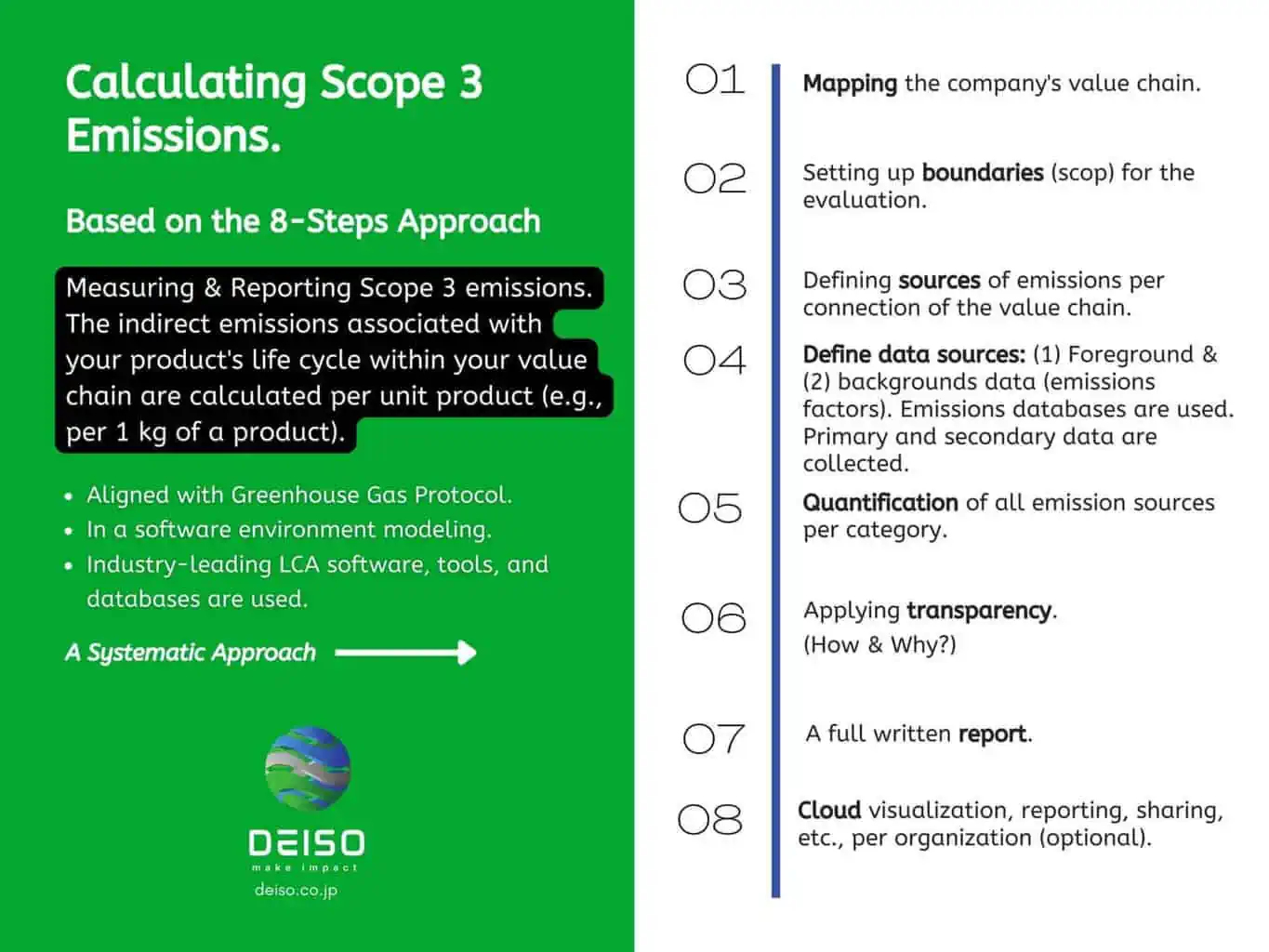 Calculating Scope 3 Emissions.

Based on the 8-Steps Approach

Measuring & Reporting Scope 3 emissions. The indirect emissions associated with your product's life cycle within your value chain are calculated per unit product (e.g., per 1 kg of a product).

- Aligned with Greenhouse Gas Protocol.
- In a software environment modeling.
- Industry-leading LCA software, tools, and databases are used.

A Systematic Approach

DEISO
make impact
deiso.co.jp

01 Mapping the company's value chain.

02 Setting up boundaries (scop) for the evaluation.

03 Defining sources of emissions per connection of the value chain.

04 Define data sources: (1) Foreground & (2) backgrounds data (emissions factors). Emissions databases are used. Primary and secondary data are collected.

05 Quantification of all emission sources per category.

06 Applying transparency. (How & Why?)

07 A full written report.

08 Cloud visualization, reporting, sharing, etc., per organization (optional).